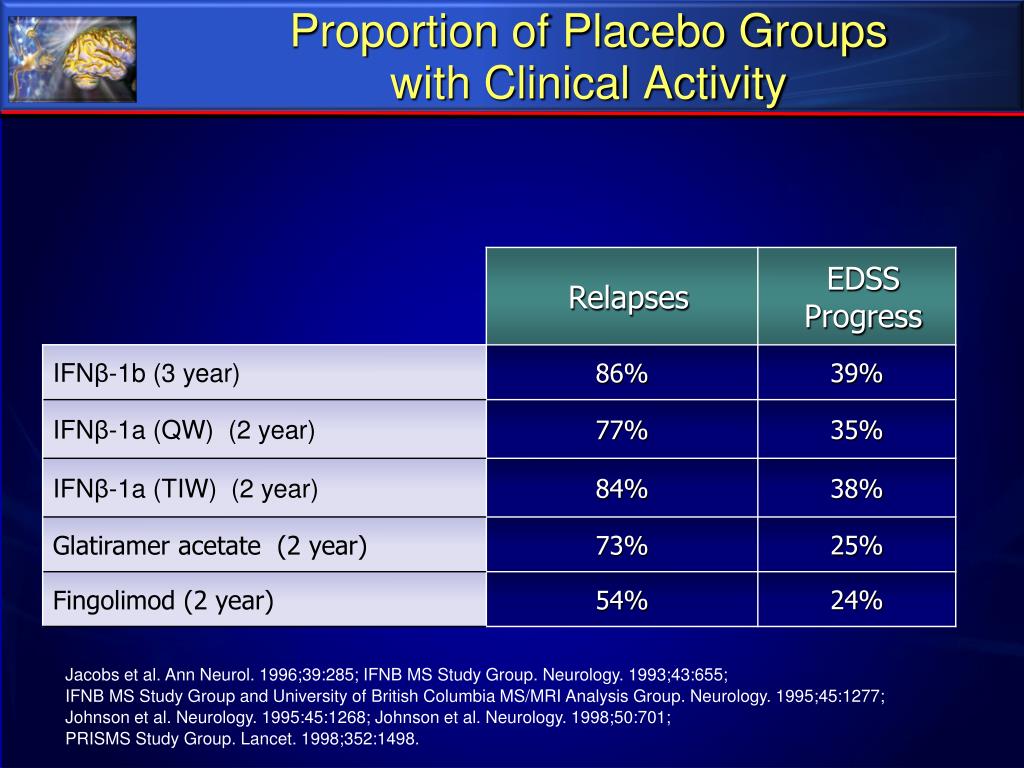 Proportion of Placebo Groups with Clinical Activity

| | Relapses | EDSS Progress |
|---|---|---|
| IFNβ-1b (3 year) | 86% | 39% |
| IFNβ-1a (QW) (2 year) | 77% | 35% |
| IFNβ-1a (TIW) (2 year) | 84% | 38% |
| Glatiramer acetate (2 year) | 73% | 25% |
| Fingolimod (2 year) | 54% | 24% |

Jacobs et al. Ann Neurol. 1996;39:285; IFNB MS Study Group. Neurology. 1993;43:655;
IFNB MS Study Group and University of British Columbia MS/MRI Analysis Group. Neurology. 1995;45:1277;
Johnson et al. Neurology. 1995:45:1268; Johnson et al. Neurology. 1998;50:701;
PRISMS Study Group. Lancet. 1998;352:1498.